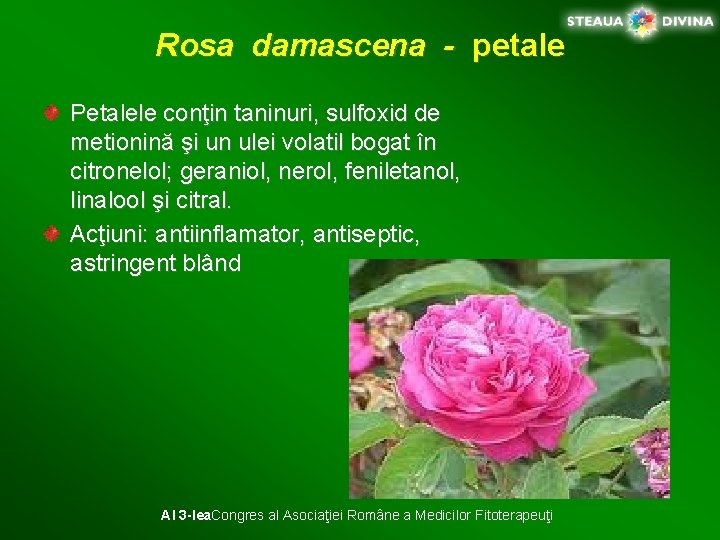 STEAUA DIVINA

Rosa damascena - petale

Petalele conţin taninuri, sulfoxid de metionină şi un ulei volatil bogat în citronelol; geraniol, nerol, feniletanol, linalool şi citral.

Acţiuni: antiinflamator, antiseptic, astringent blând

Al 3-leaCongres al Asociaţiei Române a Medicilor Fitoterapeuţi